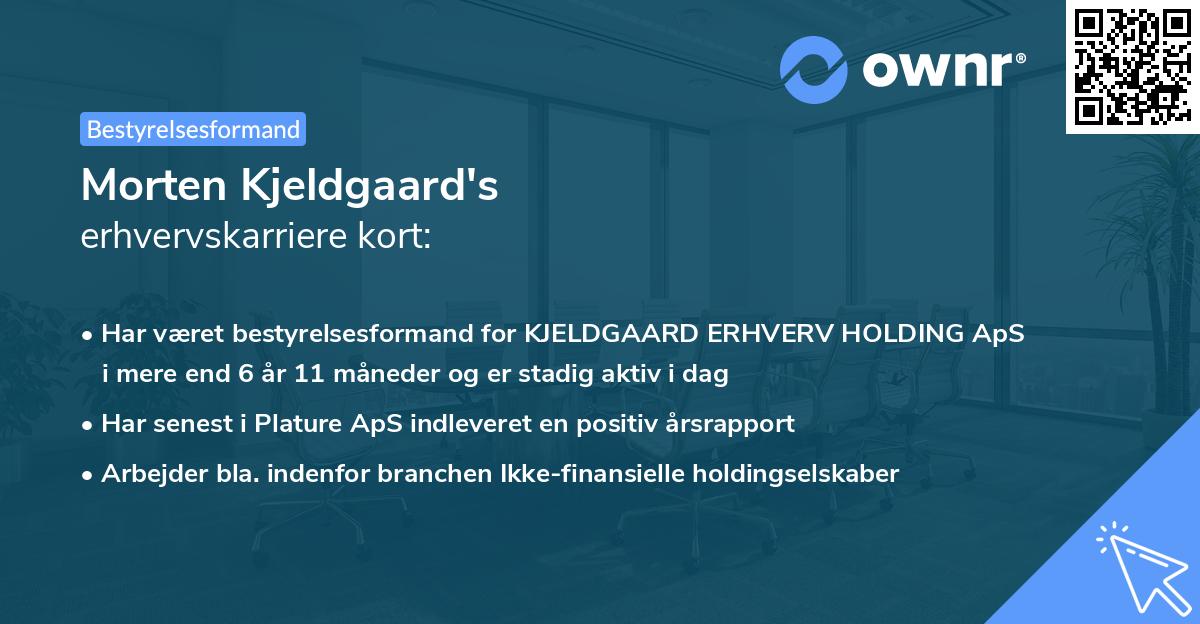 ownr®

Bestyrelsesformand

Morten Kjeldgaard's
erhvervskarriere kort:

• Har været bestyrelsesformand for KJELDGAARD ERHVERV HOLDING ApS i mere end 6 år 11 måneder og er stadig aktiv i dag
• Har senest i Plature ApS indleveret en positiv årsrapport
• Arbejder bla. indenfor branchen Ikke-finansielle holdingselskaber